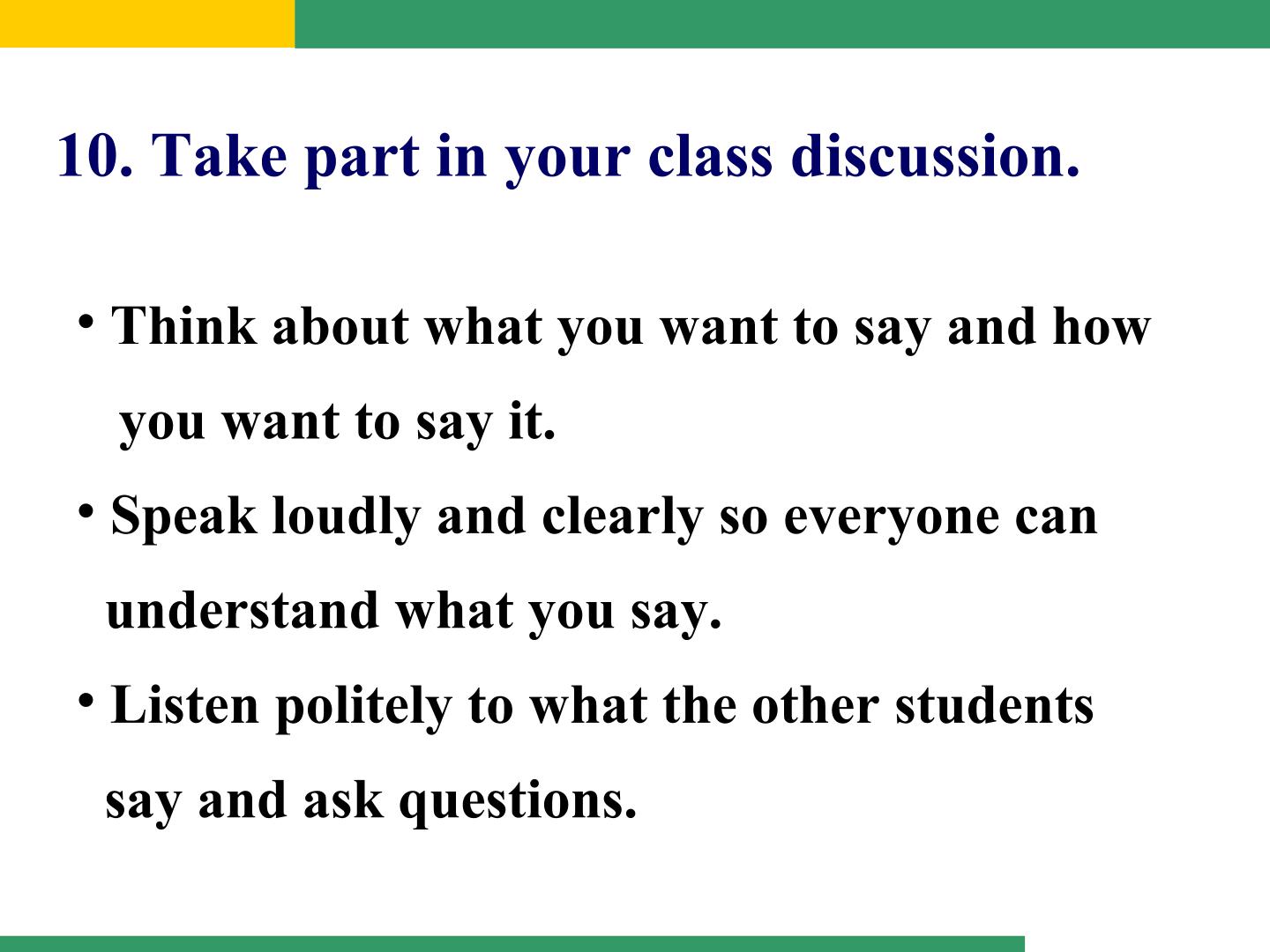 10. Take part in your class discussion.

• Think about what you want to say and how you want to say it.

• Speak loudly and clearly so everyone can understand what you say.

• Listen politely to what the other students say and ask questions.